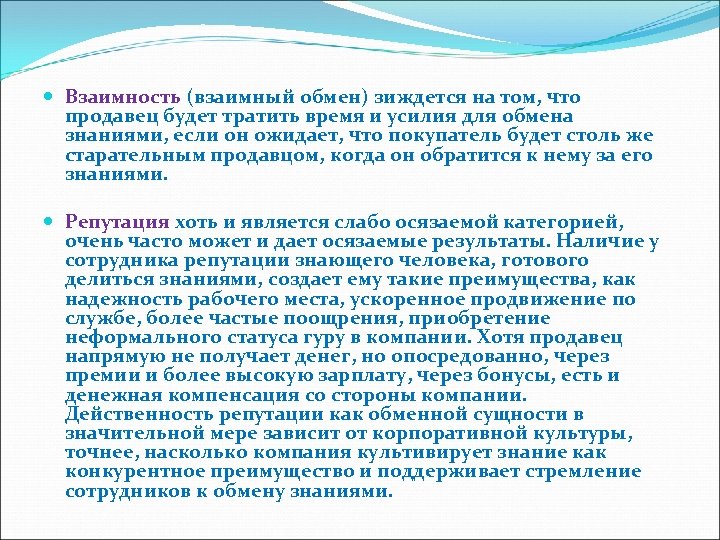 Взаимность (взаимный обмен) зиждется на том, что продавец будет тратить время и усилия для обмена знаниями, если он ожидает, что покупатель будет столь же старательным продавцом, когда он обратится к нему за его знаниями.

Репутация хоть и является слабо осязаемой категорией, очень часто может и дает осязаемые результаты. Наличие у сотрудника репутации знающего человека, готового делиться знаниями, создает ему такие преимущества, как надежность рабочего места, ускоренное продвижение по службе, более частые поощрения, приобретение неформального статуса гуру в компании. Хотя продавец напрямую не получает денег, но опосредованно, через премии и более высокую зарплату, через бонусы, есть и денежная компенсация со стороны компании. Действенность репутации как обменной сущности в значительной мере зависит от корпоративной культуры, точнее, насколько компания культивирует знание как конкурентное преимущество и поддерживает стремление сотрудников к обмену знаниями.